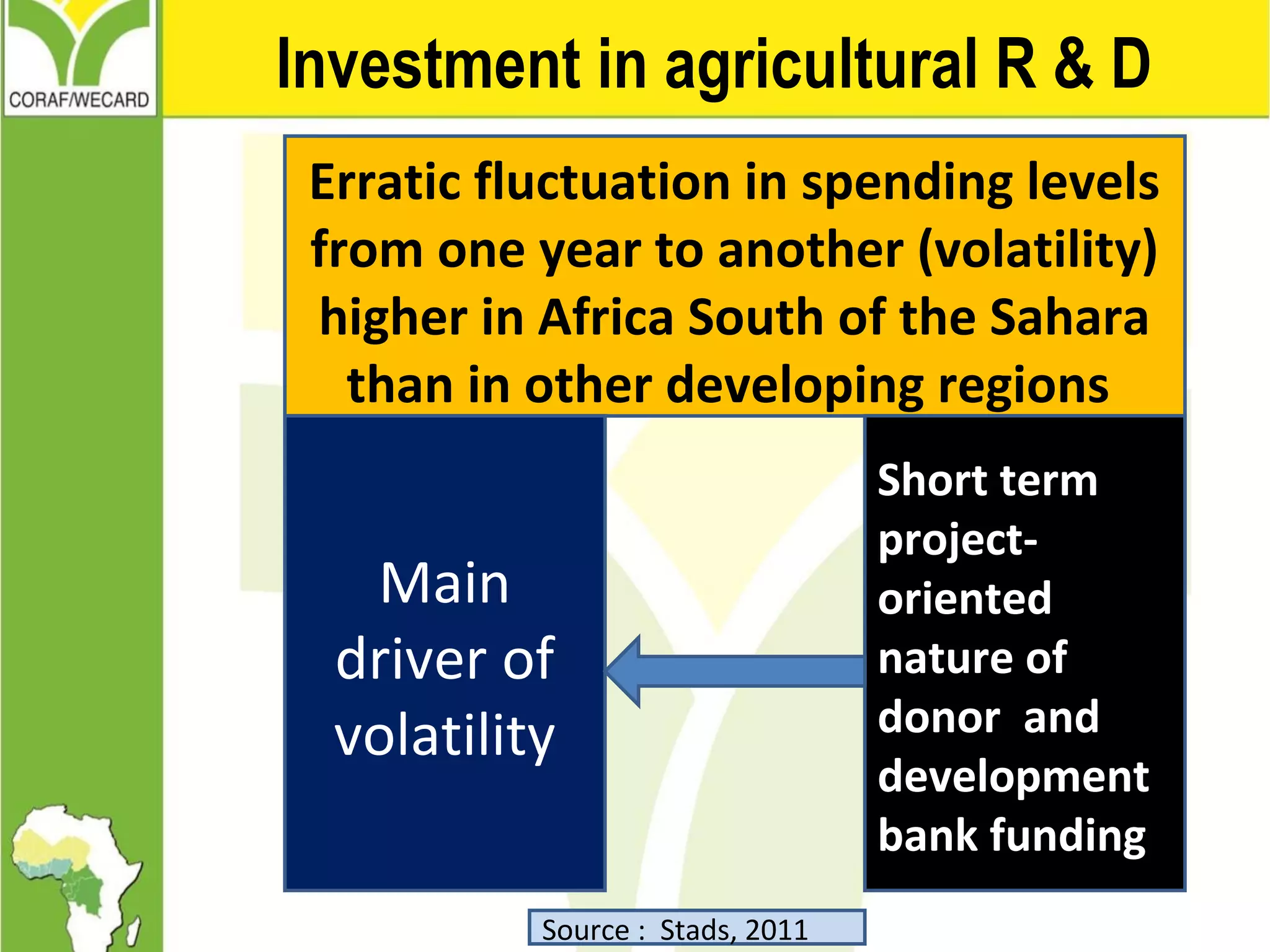 CORAF/WECARD

Investment in agricultural R & D

Erratic fluctuation in spending levels from one year to another (volatility) higher in Africa South of the Sahara than in other developing regions

Main driver of volatility

Short term project-oriented nature of donor and development bank funding

Source : Stads, 2011